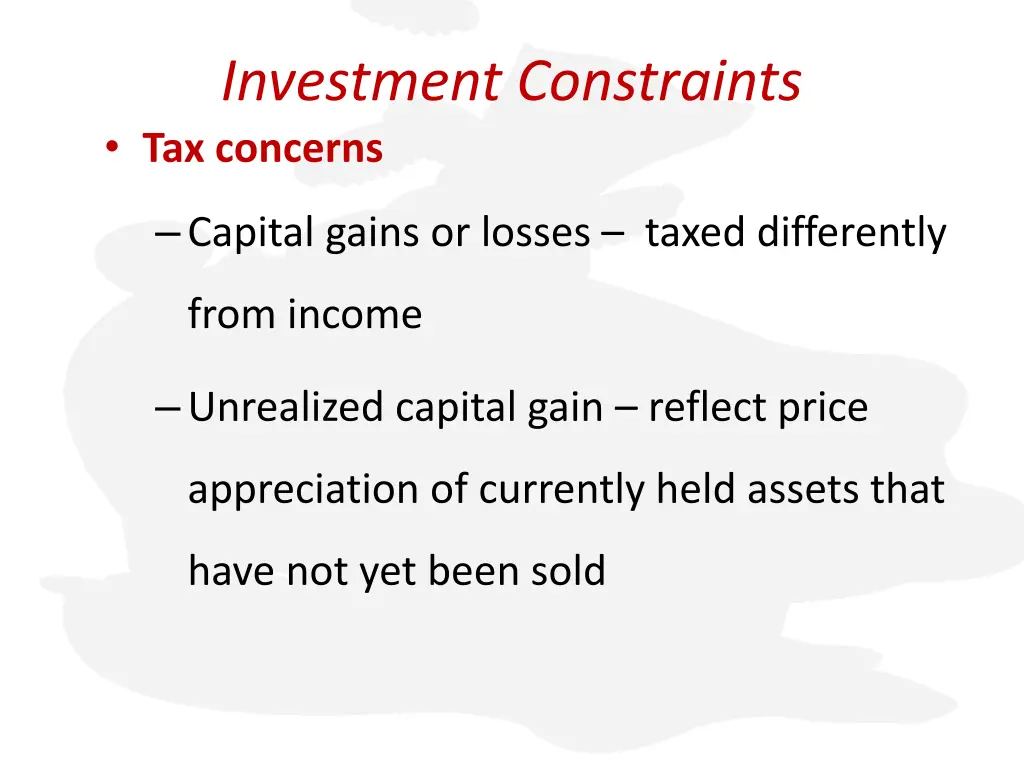 Investment Constraints

• Tax concerns

– Capital gains or losses – taxed differently from income

– Unrealized capital gain – reflect price appreciation of currently held assets that have not yet been sold